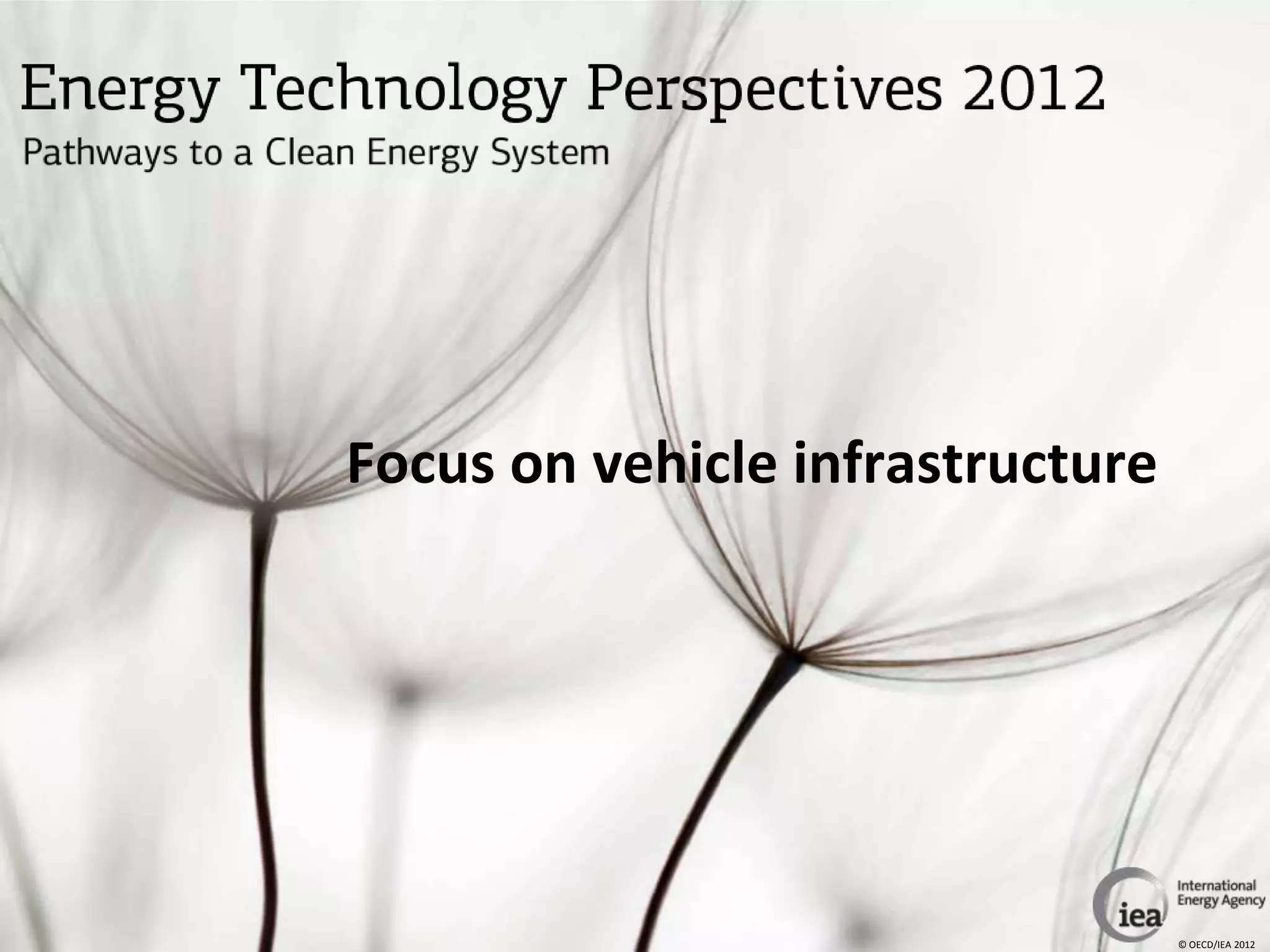 Energy Technology Perspectives 2012
Pathways to a Clean Energy System

Focus on vehicle infrastructure

iea International Energy Agency

© OECD/IEA 2012